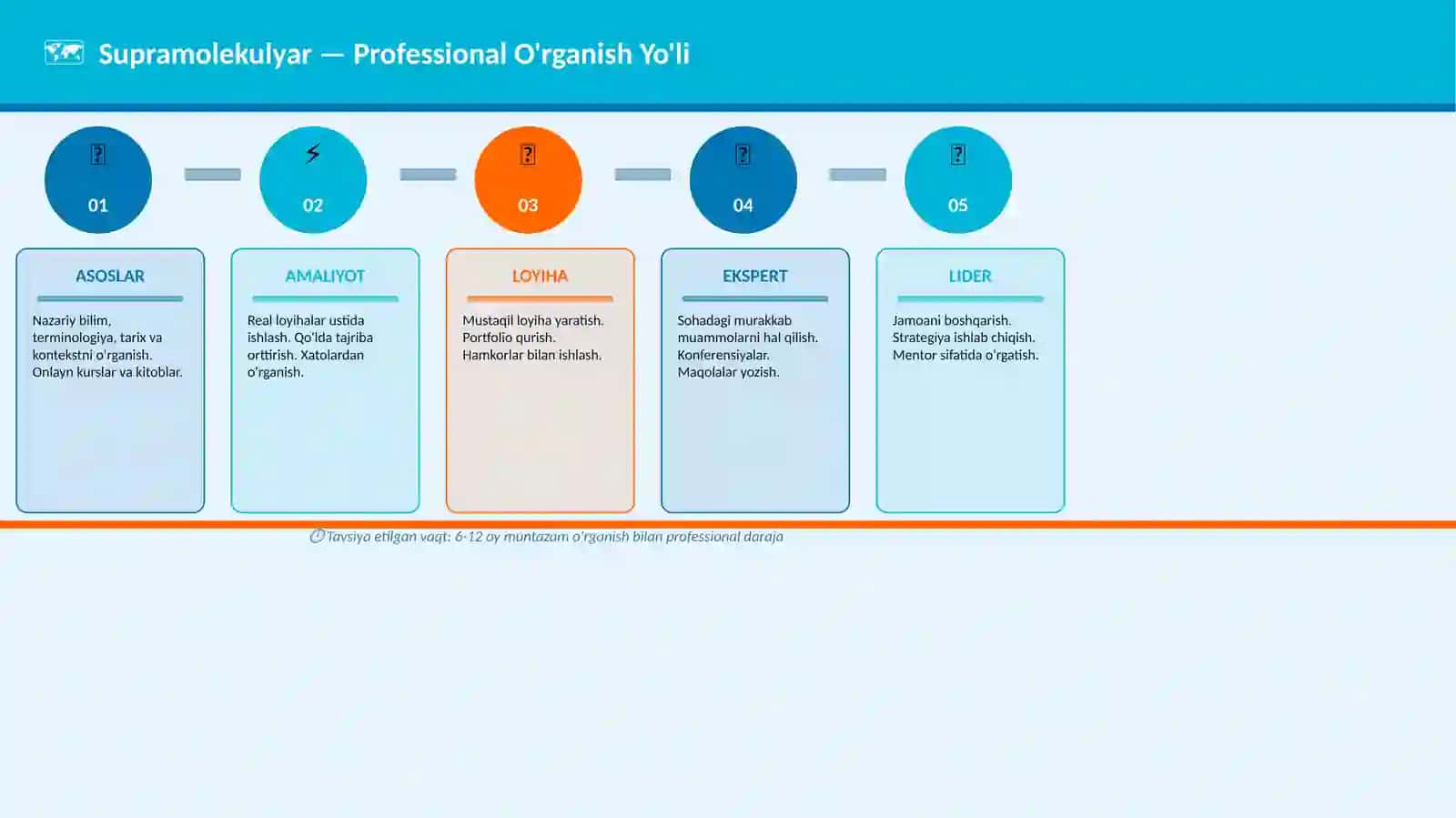 Supramolekulyar — Professional O'rganish Yo'li

01

02

03

04

05

ASOSLAR

Nazariy bilim, terminologiya, tarix va kontekstni o'rganish. Onlayn kurslar va kitoblar.

AMALIYOT

Real loyihalar ustida ishlash. Qo'lda tajriba orttirish. Xatolardan o'rganish.

LOYIHA

Mustaqil loyiha yaratish. Portfolio qurish. Hamkorlar bilan ishlash.

EKSPERT

Sohadagi murakkab muammolarni hal qilish. Konferensiyalar. Maqolalar yozish.

LIDER

Jamoani boshqarish. Strategiya ishlab chiqish. Mentor sifatida o'rgatish.

Tavsiya etilgan vaqt: 6-12 oy muntazam o'rganish bilan professional daraja